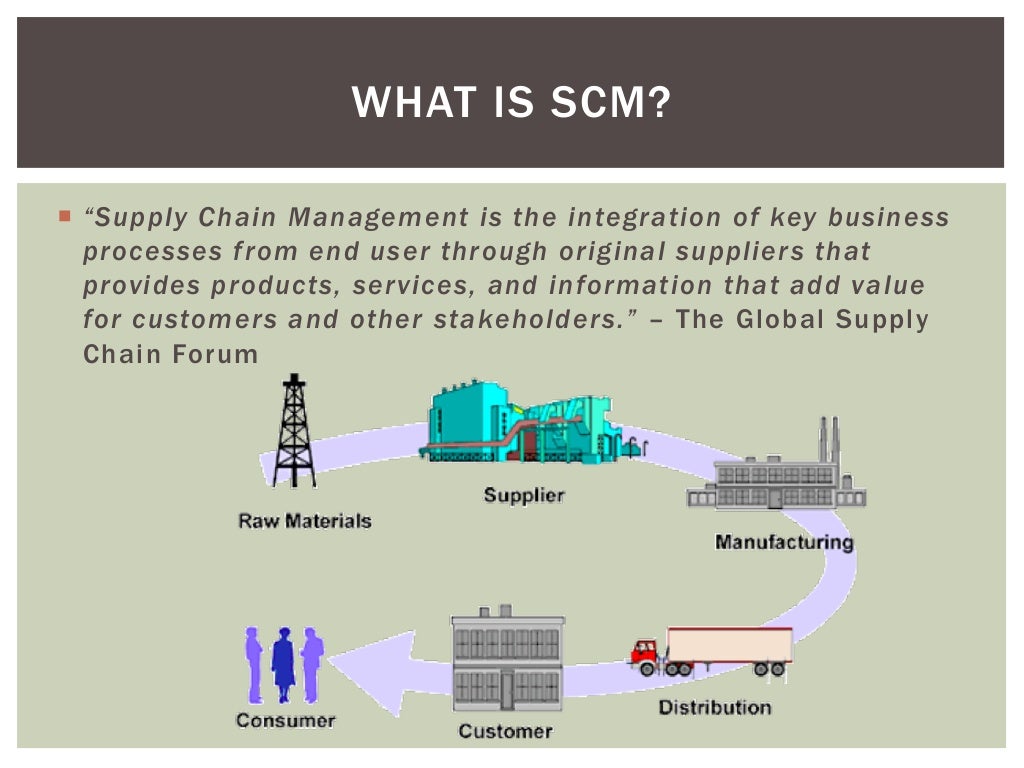 WHAT IS SCM?

"Supply Chain Management is the integration of key business processes from end user through original suppliers that provides products, services, and information that add value for customers and other stakeholders." – The Global Supply Chain Forum

Raw Materials

Supplier

Manufacturing

Distribution

Customer

Consumer